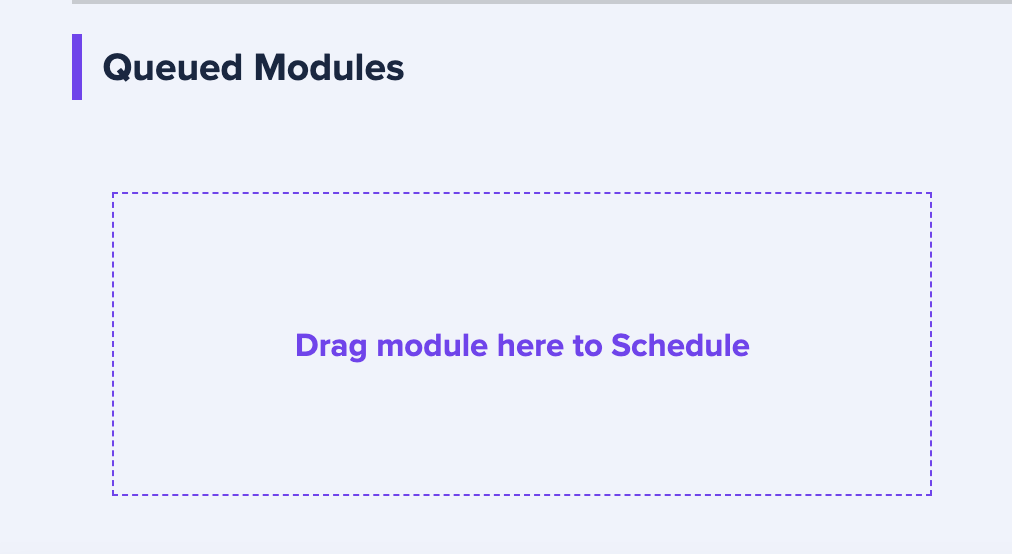 Queued Modules

Drag module here to Schedule